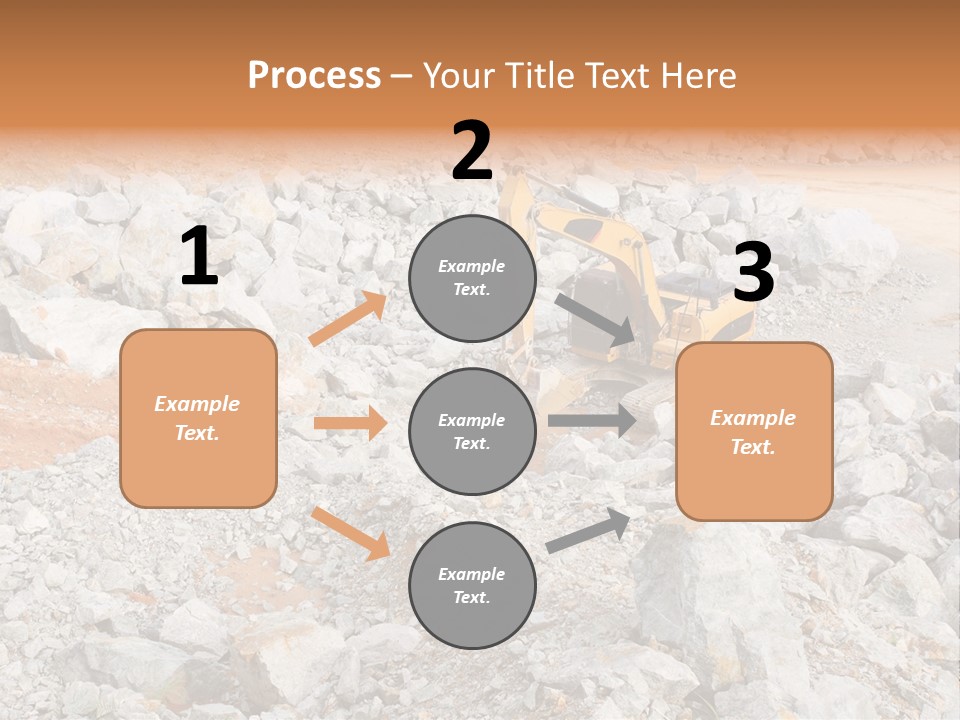 Process – Your Title Text Here

1

Example Text.

2

Example Text.

Example Text.

Example Text.

3

Example Text.